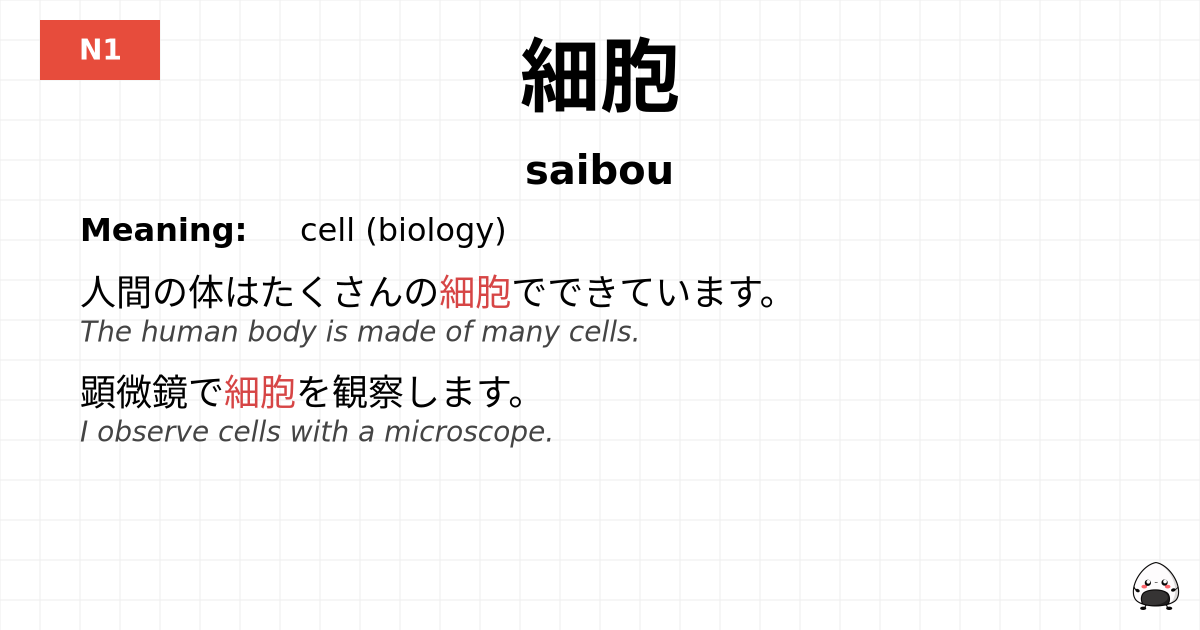 N1

細胞

saibou

Meaning: cell (biology)

人間の体はたくさんの細胞でできています。
The human body is made of many cells.

顕微鏡で細胞を観察します。
I observe cells with a microscope.